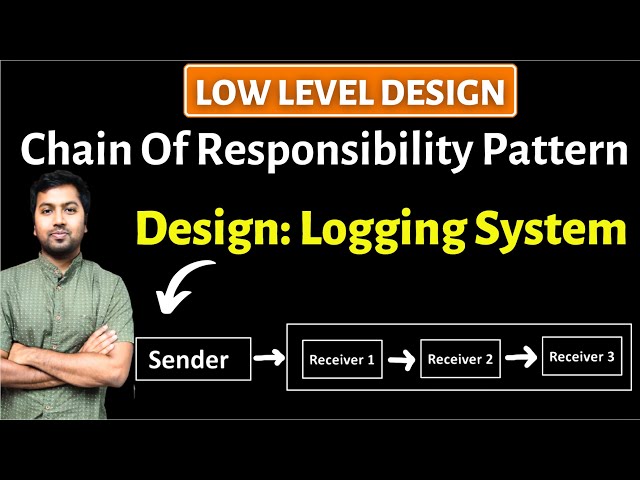 LOW LEVEL DESIGN

Chain Of Responsibility Pattern

Design: Logging System

Sender

Receiver 1

Receiver 2

Receiver 3